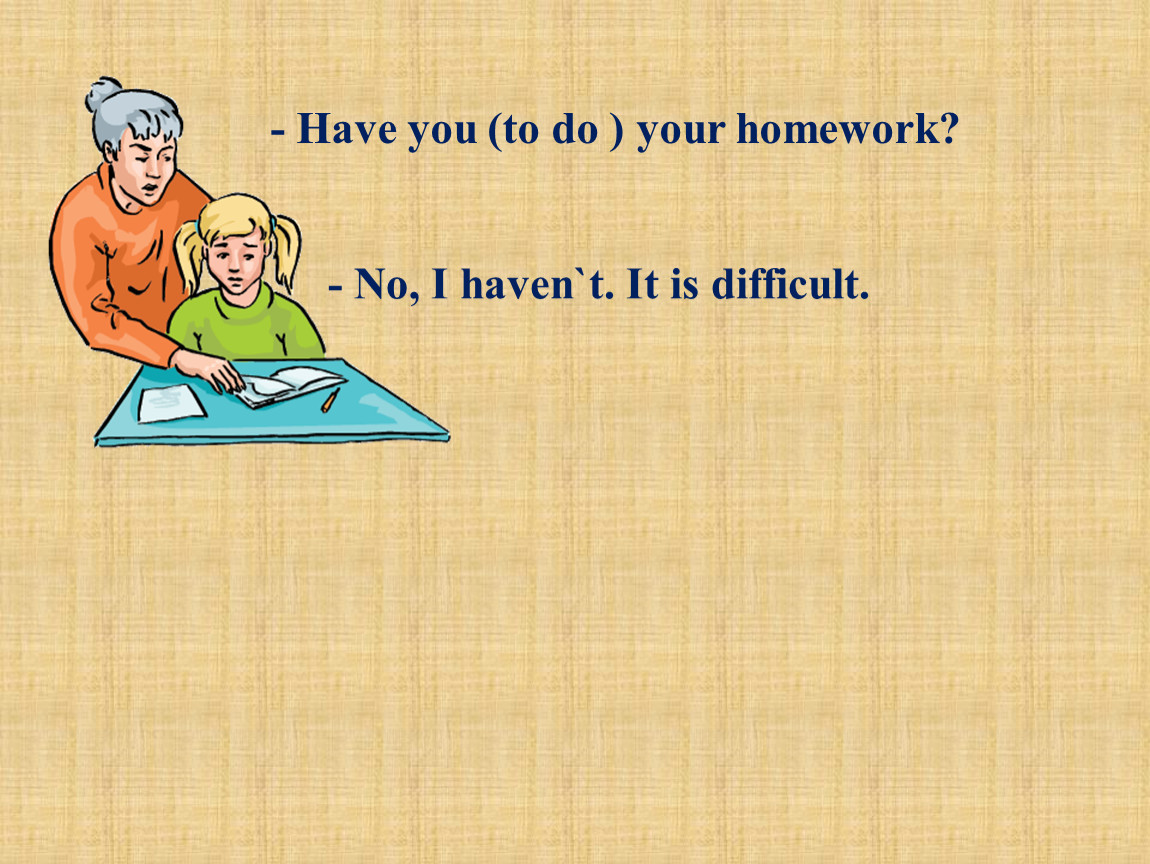 - Have you (to do ) your homework?

- No, I haven`t. It is difficult.